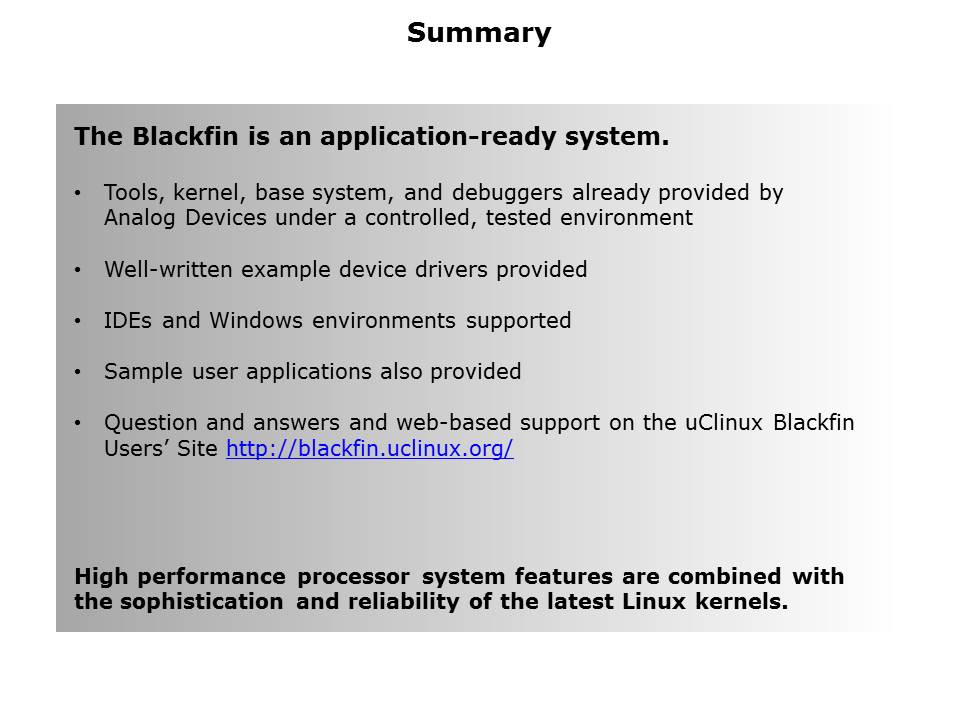 Summary

The Blackfin is an application-ready system.

• Tools, kernel, base system, and debuggers already provided by Analog Devices under a controlled, tested environment

• Well-written example device drivers provided

• IDEs and Windows environments supported

• Sample user applications also provided

• Question and answers and web-based support on the uClinux Blackfin Users' Site http://blackfin.uclinux.org/

High performance processor system features are combined with the sophistication and reliability of the latest Linux kernels.